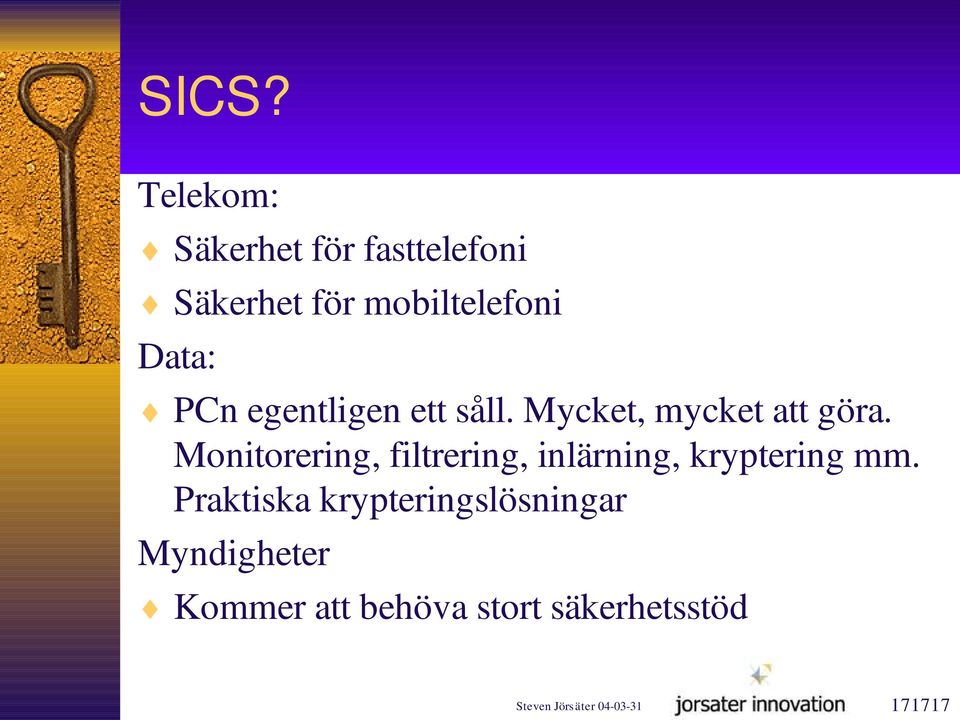 SICS?

Telekom:

♦ Säkerhet för fasttelefoni

♦ Säkerhet för mobiltelefoni

Data:

♦ PCn egentligen ett såll. Mycket, mycket att göra. Monitorering, filtrering, inlärning, kryptering mm. Praktiska krypteringslösningar

Myndigheter

♦ Kommer att behöva stort säkerhetsstöd

Steven Jörsäter 04-03-31

jorsater innovation

171717